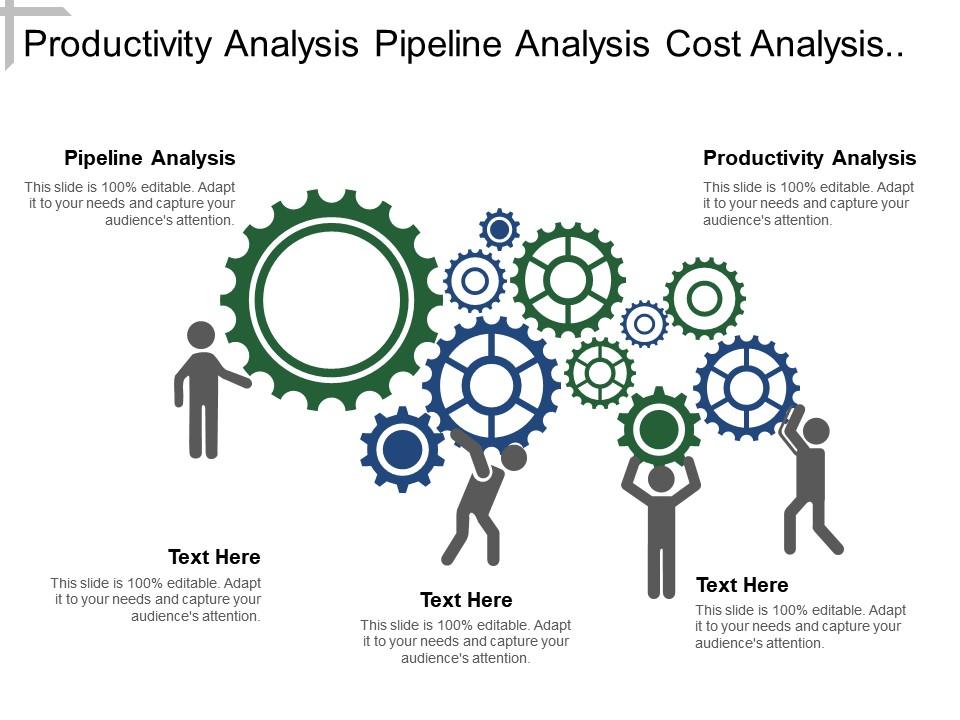 Productivity Analysis Pipeline Analysis Cost Analysis..

Pipeline Analysis
This slide is 100% editable. Adapt it to your needs and capture your audience's attention.

Productivity Analysis
This slide is 100% editable. Adapt it to your needs and capture your audience's attention.

Text Here
This slide is 100% editable. Adapt it to your needs and capture your audience's attention.

Text Here
This slide is 100% editable. Adapt it to your needs and capture your audience's attention.

Text Here
This slide is 100% editable. Adapt it to your needs and capture your audience's attention.